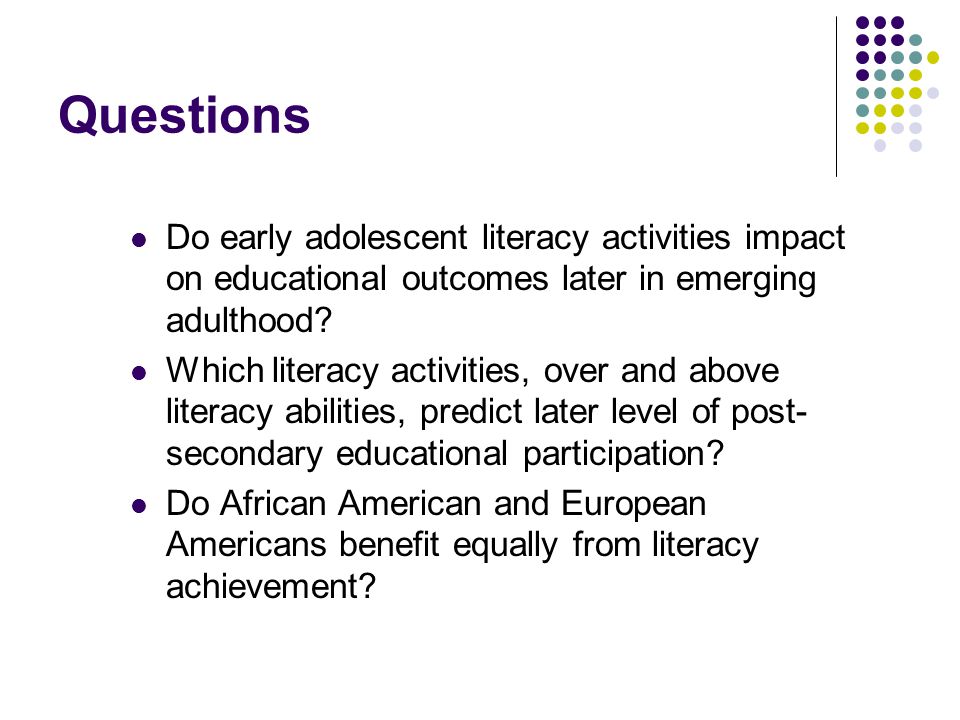 Questions

- Do early adolescent literacy activities impact on educational outcomes later in emerging adulthood?
- Which literacy activities, over and above literacy abilities, predict later level of post-secondary educational participation?
- Do African American and European Americans benefit equally from literacy achievement?